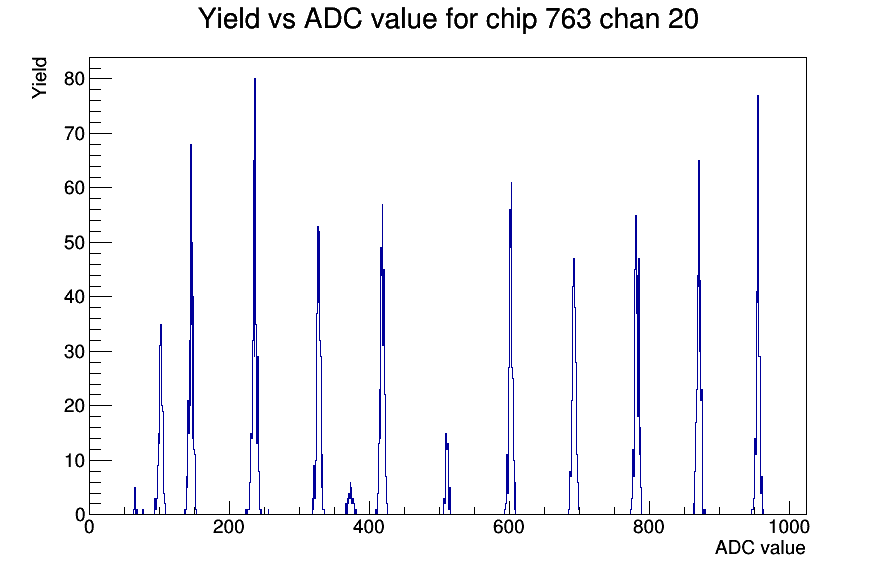 Yield vs ADC value for chip 763 chan 20

Yield

80
70
60
50
40
30
20
10
0

0
200
400
600
800
1000

ADC value